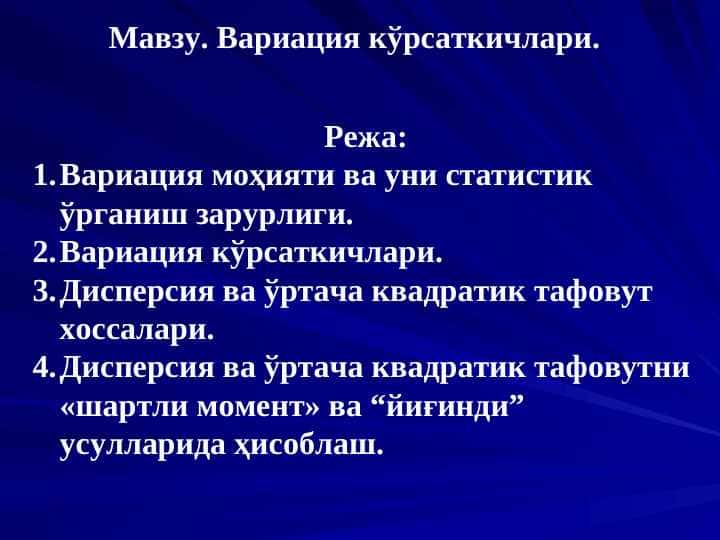 Мавзу. Вариация кўрсаткичлари.

Режа:

1. Вариация моҳияти ва уни статистик ўрганиш зарурлиги.
2. Вариация кўрсаткичлари.
3. Дисперсия ва ўртача квадратик тафовут хоссалари.
4. Дисперсия ва ўртача квадратик тафовутни «шартли момент» ва “йиғинди” усулларида ҳисоблаш.